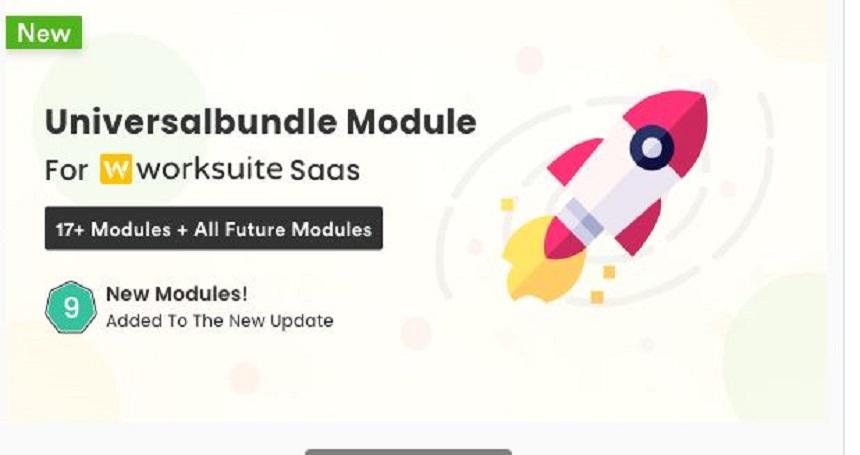 New

Universalbundle Module

For W worksuite Saas

17+ Modules + All Future Modules

9 New Modules!
Added To The New Update